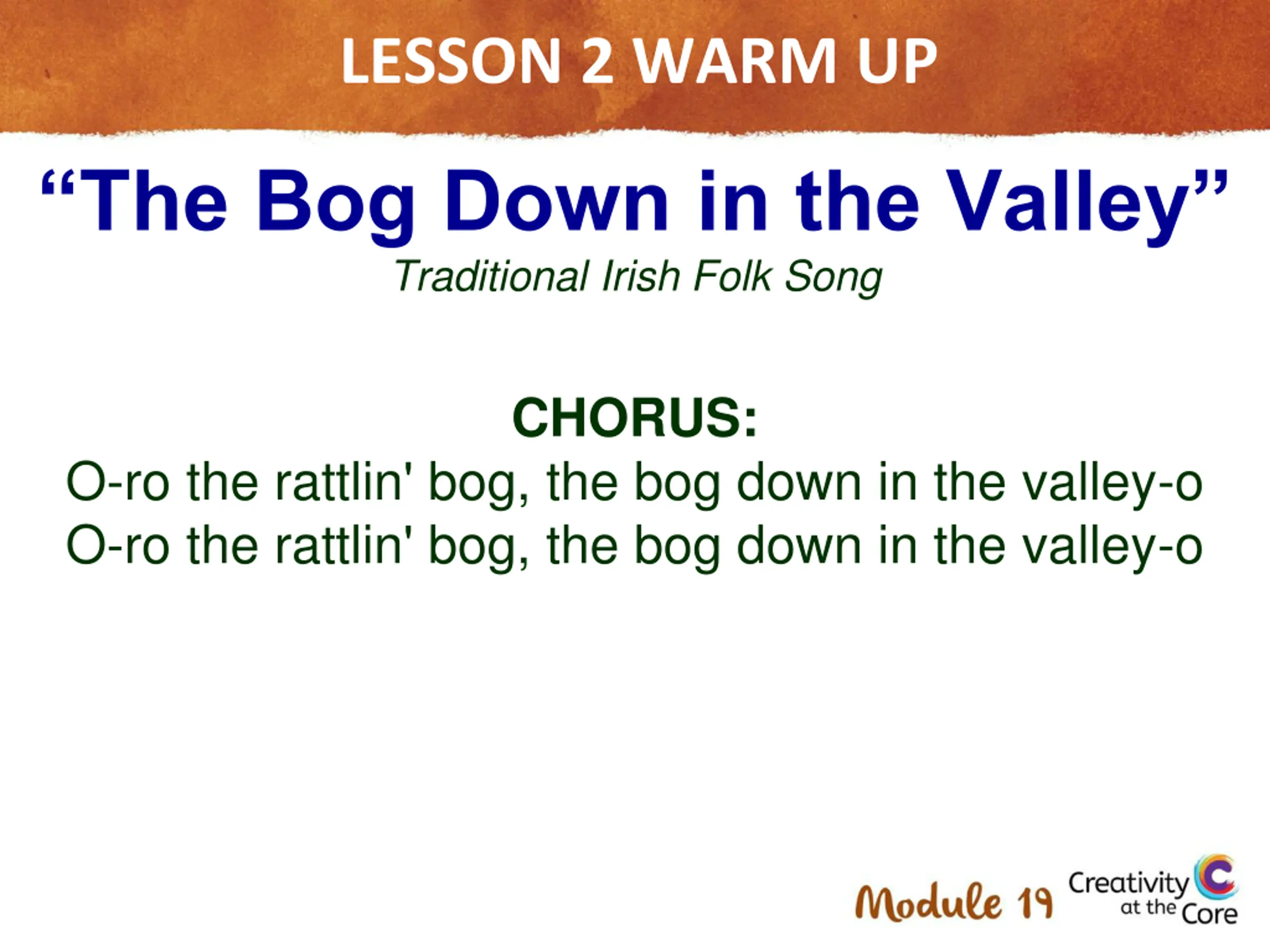 LESSON 2 WARM UP

“The Bog Down in the Valley”
Traditional Irish Folk Song

CHORUS:
O-ro the rattlin' bog, the bog down in the valley-o
O-ro the rattlin' bog, the bog down in the valley-o

Module 19

Creativity at the Core